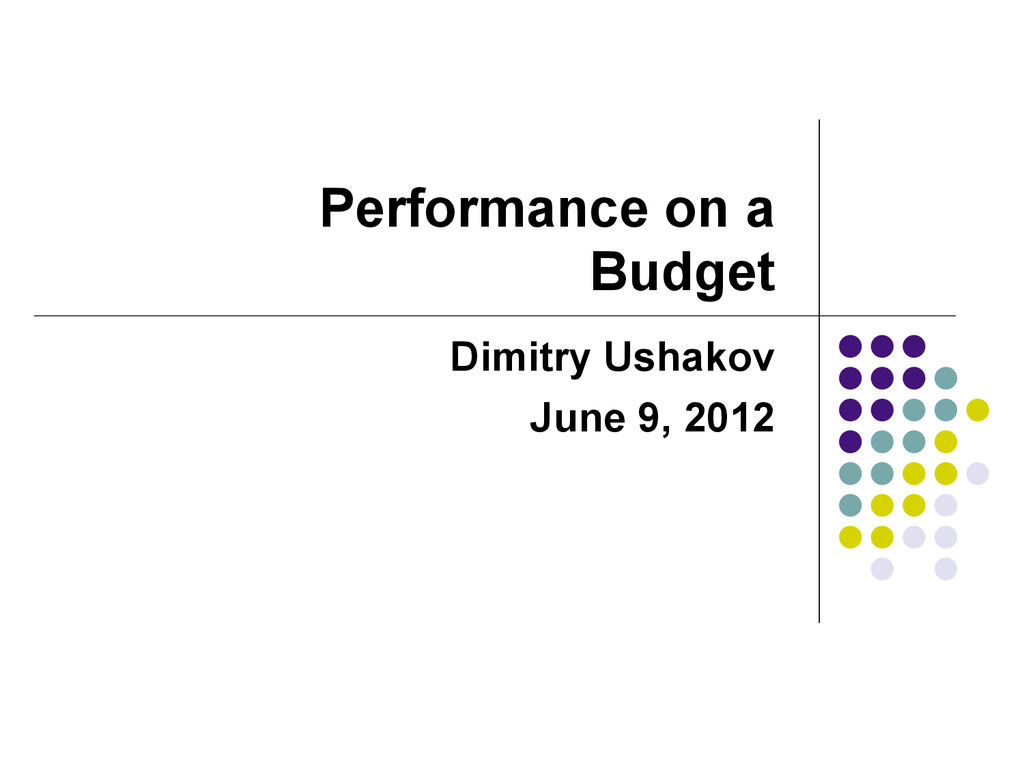 Performance on a Budget

Dimitry Ushakov
June 9, 2012